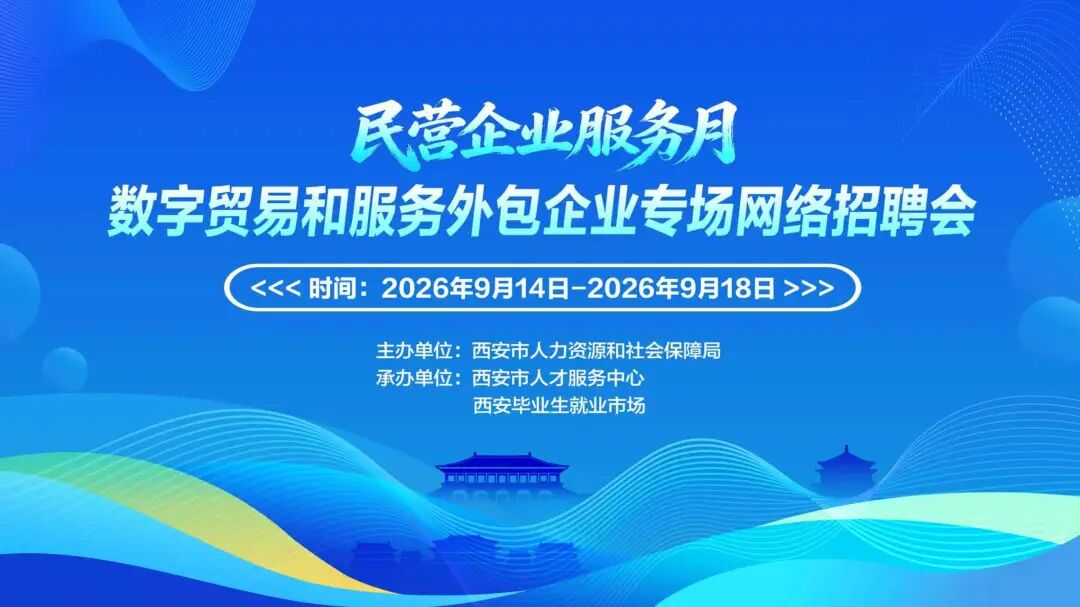 民营企业服务月
数字贸易和服务外包企业专场网络招聘会

<<< 时间：2026年9月14日-2026年9月18日 >>>

主办单位：西安市人力资源和社会保障局
承办单位：西安市人才服务中心
西安毕业生就业市场